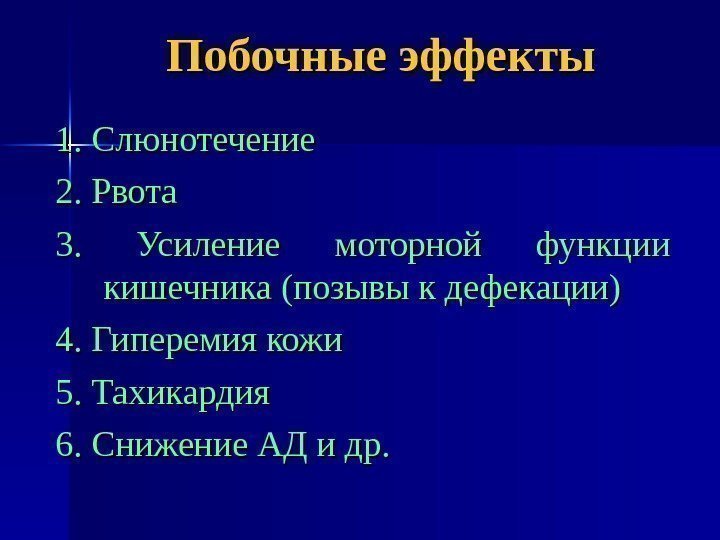 Побочные эффекты

1. Слюнотечение

2. Рвота

3. Усиление моторной функции кишечника (позывы к дефекации)

4. Гиперемия кожи

5. Тахикардия

6. Снижение АД и др.